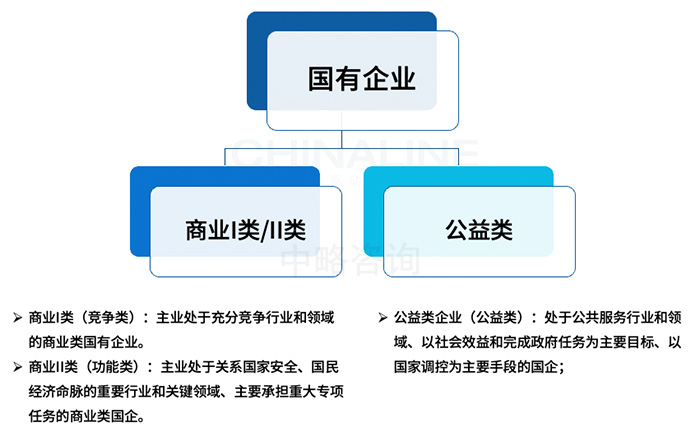 国有企业

CHINALINE

商业I类/II类

公益类

中略咨询

➢ 商业I类（竞争类）：主业处于充分竞争行业和领域的商业类国有企业。

➢ 商业II类（功能类）：主业处于关系国家安全、国民经济命脉的重要行业和关键领域、主要承担重大专项任务的商业类国企。

➢ 公益类企业（公益类）：处于公共服务行业和领域、以社会效益和完成政府任务为主要目标、以国家调控为主要手段的国企；